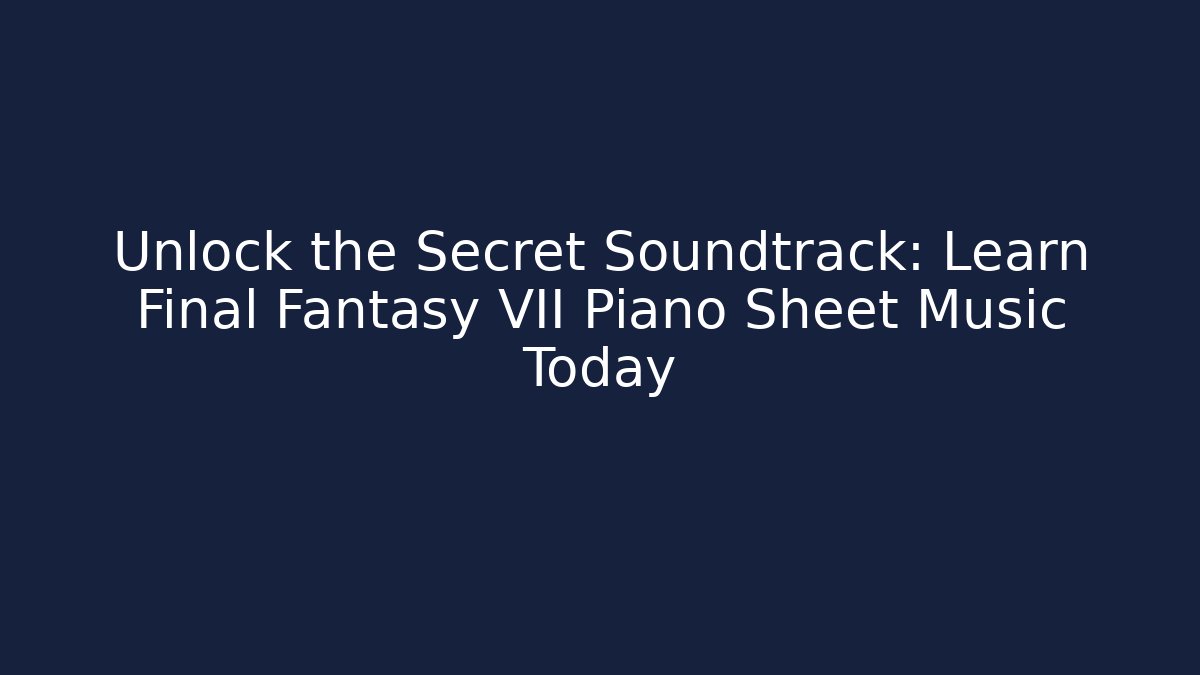 Unlock the Secret Soundtrack: Learn Final Fantasy VII Piano Sheet Music Today